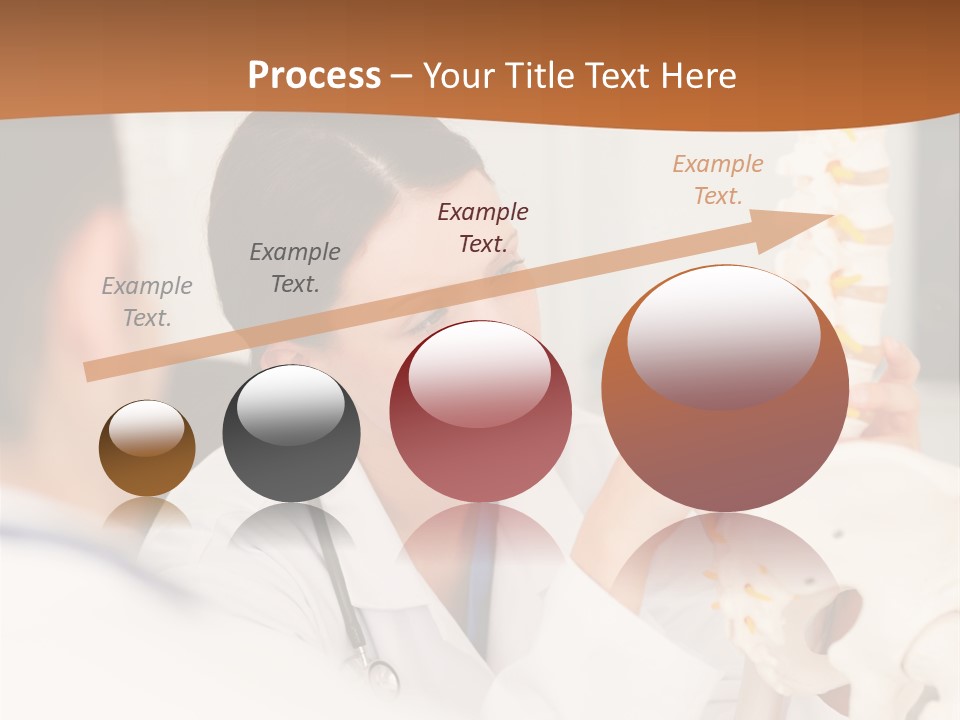 Process – Your Title Text Here

Example Text.

Example Text.

Example Text.

Example Text.